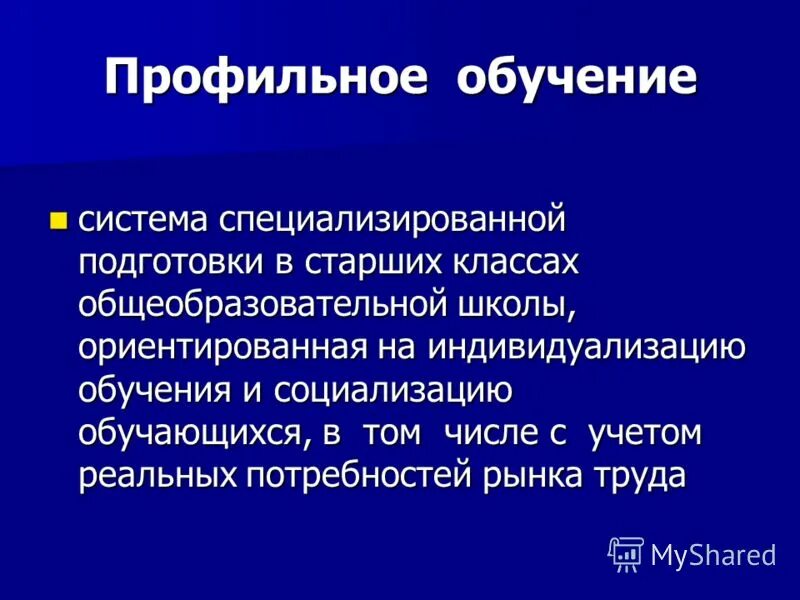 Профильное обучение

система специализированной подготовки в старших классах общеобразовательной школы, ориентированная на индивидуализацию обучения и социализацию обучающихся, в том числе с учетом реальных потребностей рынка труда

MyShared